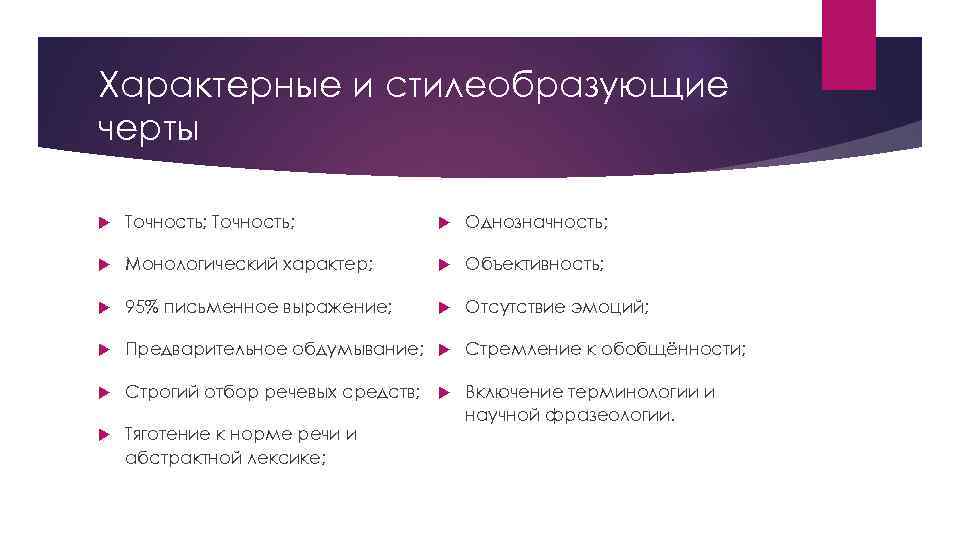 Характерные и стилеобразующие черты

Точность; Точность;

Монологический характер;

95% письменное выражение;

Предварительное обдумывание;

Строгий отбор речевых средств;

Тяготение к норме речи и абстрактной лексике;

Однозначность;

Объективность;

Отсутствие эмоций;

Стремление к обобщённости;

Включение терминологии и научной фразеологии.